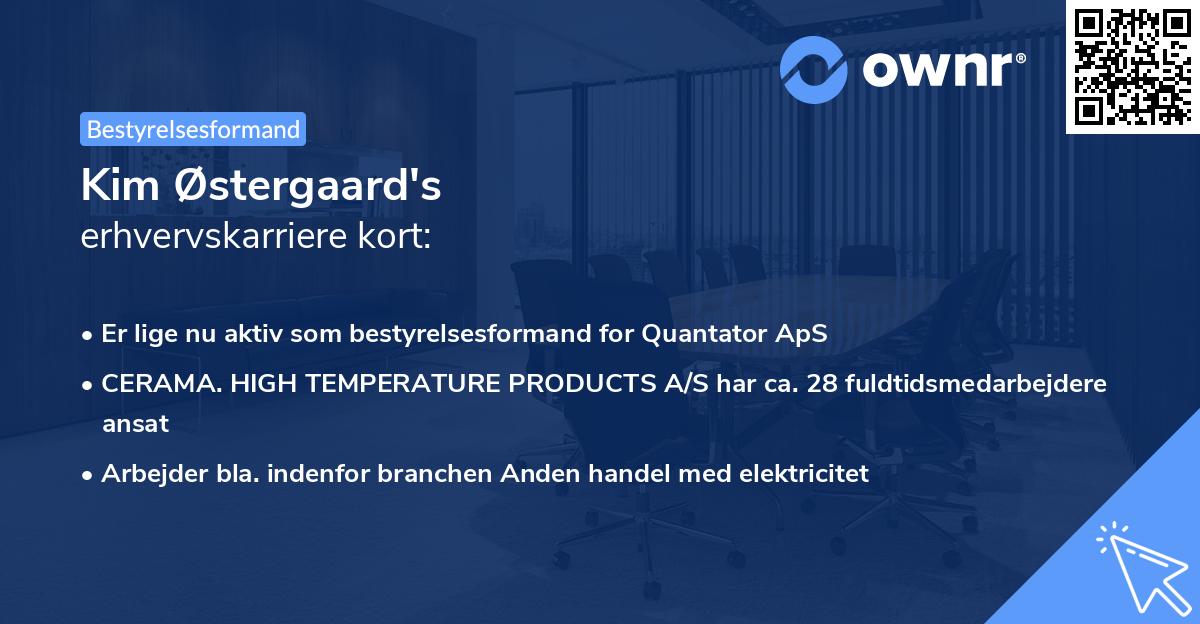 ownr®

Bestyrelsesformand

Kim Østergaard's erhvervskarriere kort:

• Er lige nu aktiv som bestyrelsesformand for Quantator ApS
• CERAMA. HIGH TEMPERATURE PRODUCTS A/S har ca. 28 fuldtidsmedarbejdere ansat
• Arbejder bla. indenfor branchen Anden handel med elektricitet